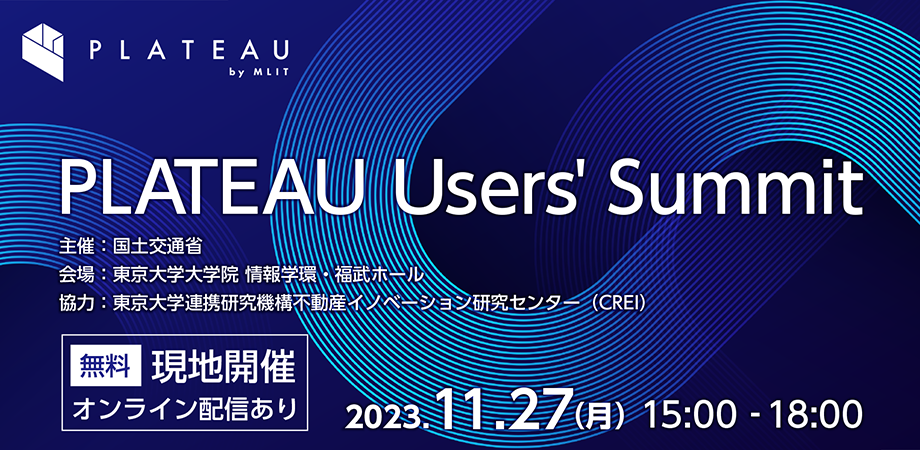 PLATEAU
by MLIT

PLATEAU Users' Summit

主催：国土交通省
会場：東京大学大学院 情報学環・福武ホール
協力：東京大学連携研究機構不動産イノベーション研究センター（CREI）

無料 現地開催
オンライン配信あり

2023.11.27(月) 15:00 - 18:00